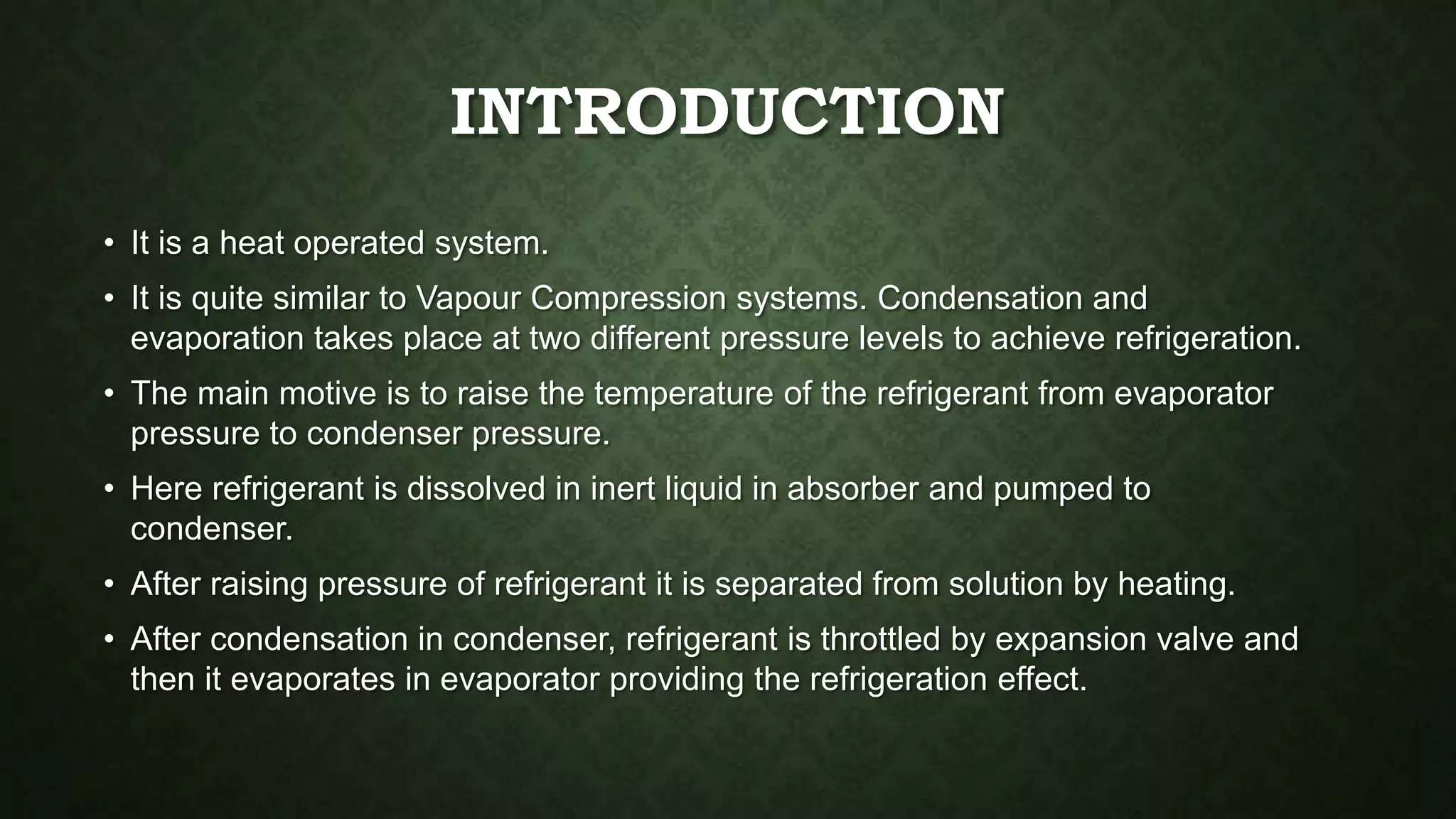 INTRODUCTION

• It is a heat operated system.

• It is quite similar to Vapour Compression systems. Condensation and evaporation takes place at two different pressure levels to achieve refrigeration.

• The main motive is to raise the temperature of the refrigerant from evaporator pressure to condenser pressure.

• Here refrigerant is dissolved in inert liquid in absorber and pumped to condenser.

• After raising pressure of refrigerant it is separated from solution by heating.

• After condensation in condenser, refrigerant is throttled by expansion valve and then it evaporates in evaporator providing the refrigeration effect.